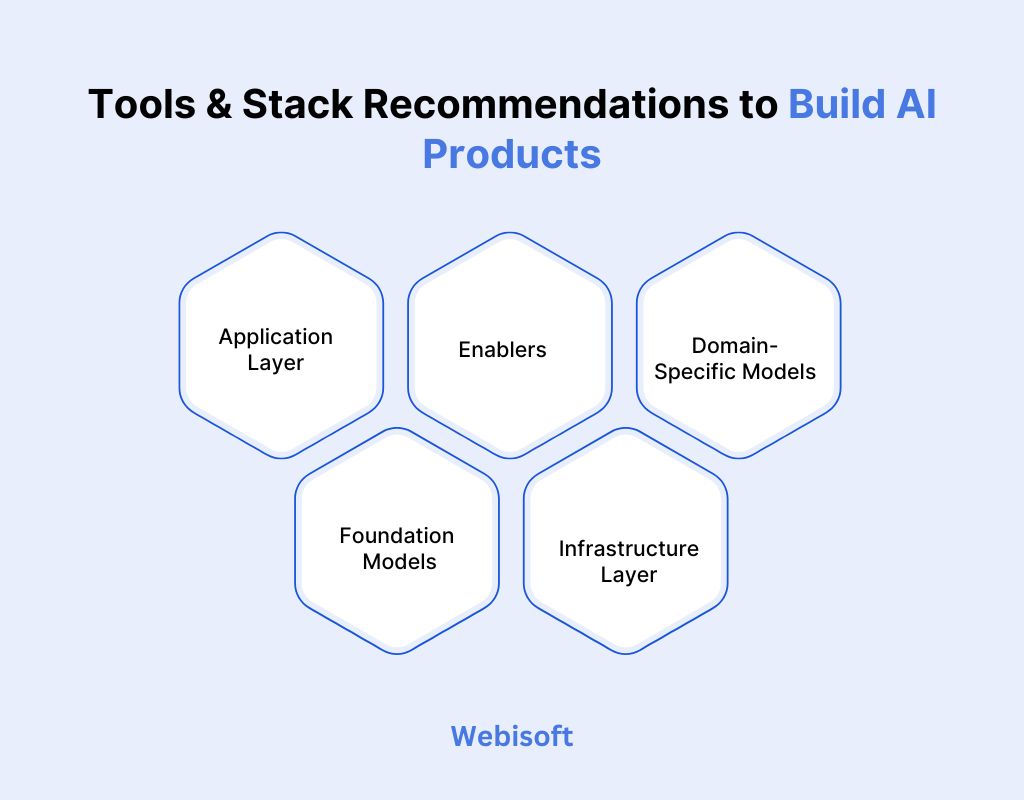 Tools & Stack Recommendations to Build AI Products

Application Layer

Enablers

Domain-Specific Models

Foundation Models

Infrastructure Layer

Webisoft